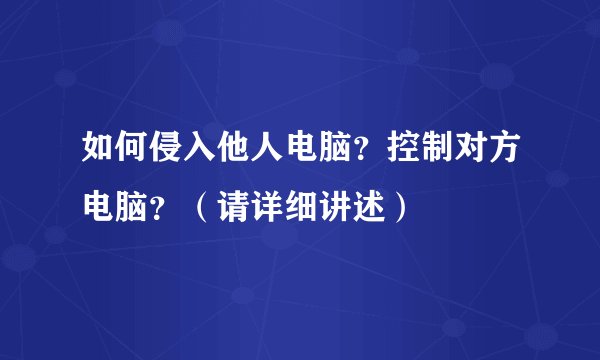 如何侵入他人电脑？控制对方电脑？（请详细讲述）